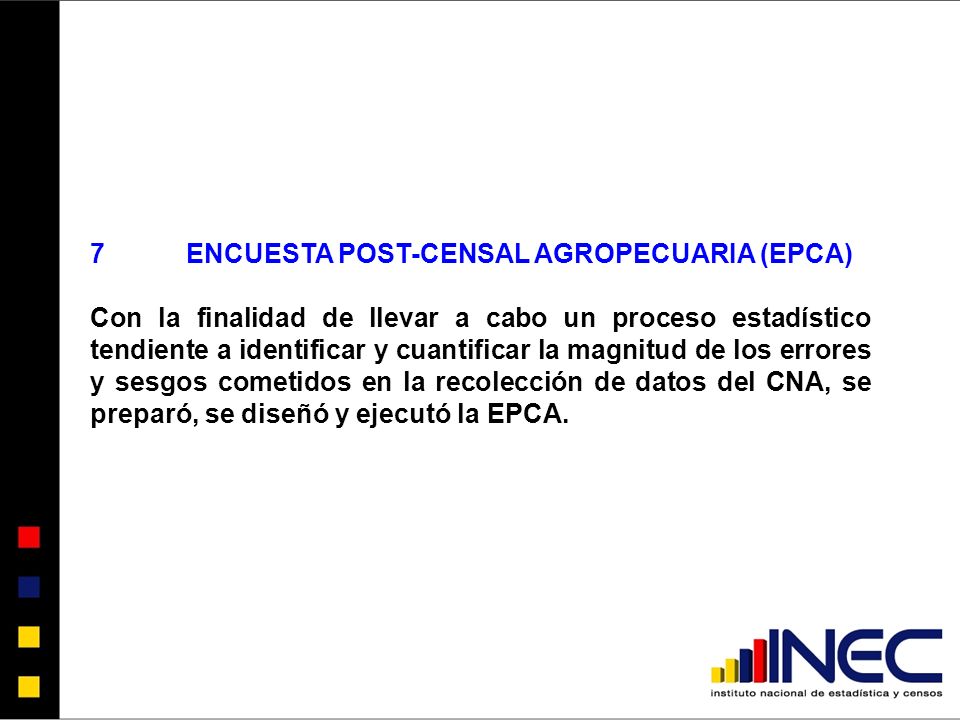 7 ENCUESTA POST-CENSAL AGROPECUARIA (EPCA)

Con la finalidad de llevar a cabo un proceso estadístico tendiente a identificar y cuantificar la magnitud de los errores y sesgos cometidos en la recolección de datos del CNA, se preparó, se diseñó y ejecutó la EPCA.

INEC
instituto nacional de estadística y censos